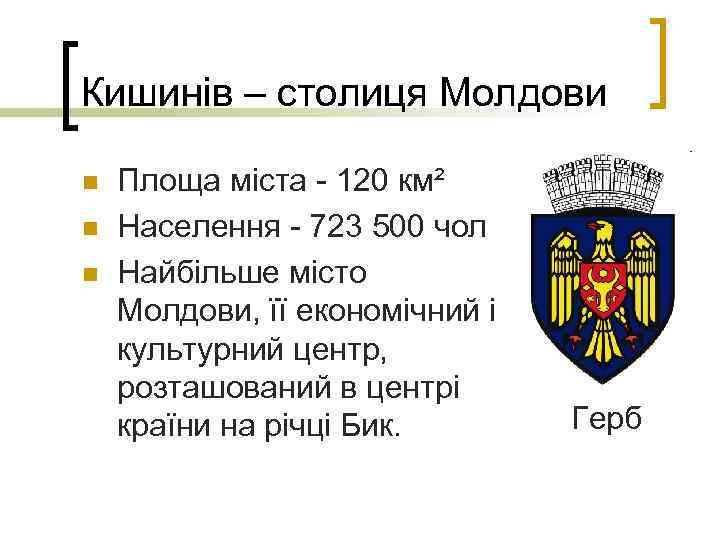 Кишинів – столиця Молдови

Площа міста - 120 км²

Населення - 723 500 чол

Найбільше місто Молдови, її економічний і культурний центр, розташований в центрі країни на річці Бик.

Герб